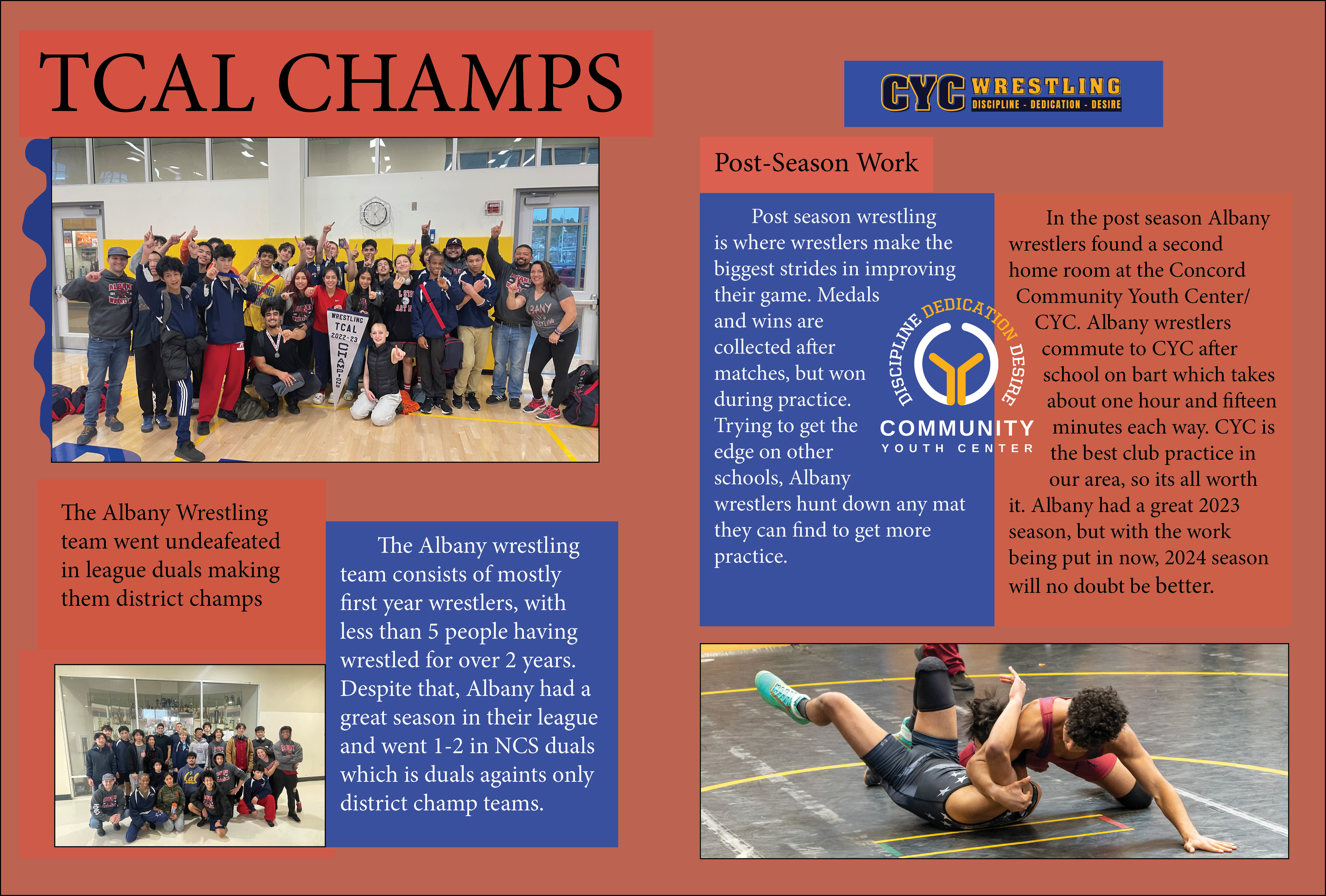 TCAL CHAMPS

WRESTLING
TCAL
2022-23
CHAMPIONS

The Albany Wrestling team went undeafeated in league duals making them district champs

The Albany wrestling team consists of mostly first year wrestlers, with less than 5 people having wrestled for over 2 years. Despite that, Albany had a great season in their league and went 1-2 in NCS duals which is duals againts only district champ teams.

CYC WRESTLING
DISCIPLINE - DEDICATION - DESIRE

Post-Season Work

Post season wrestling is where wrestlers make the biggest strides in improving their game. Medals and wins are collected after matches, but won during practice. Trying to get the edge on other schools, Albany wrestlers hunt down any mat they can find to get more practice.

DISCIPLINE DEDICATION DESIRE
COMMUNITY
YOUTH CENTER

In the post season Albany wrestlers found a second home room at the Concord Community Youth Center/ CYC. Albany wrestlers commute to CYC after school on bart which takes about one hour and fifteen minutes each way. CYC is the best club practice in our area, so its all worth it. Albany had a great 2023 season, but with the work being put in now, 2024 season will no doubt be better.